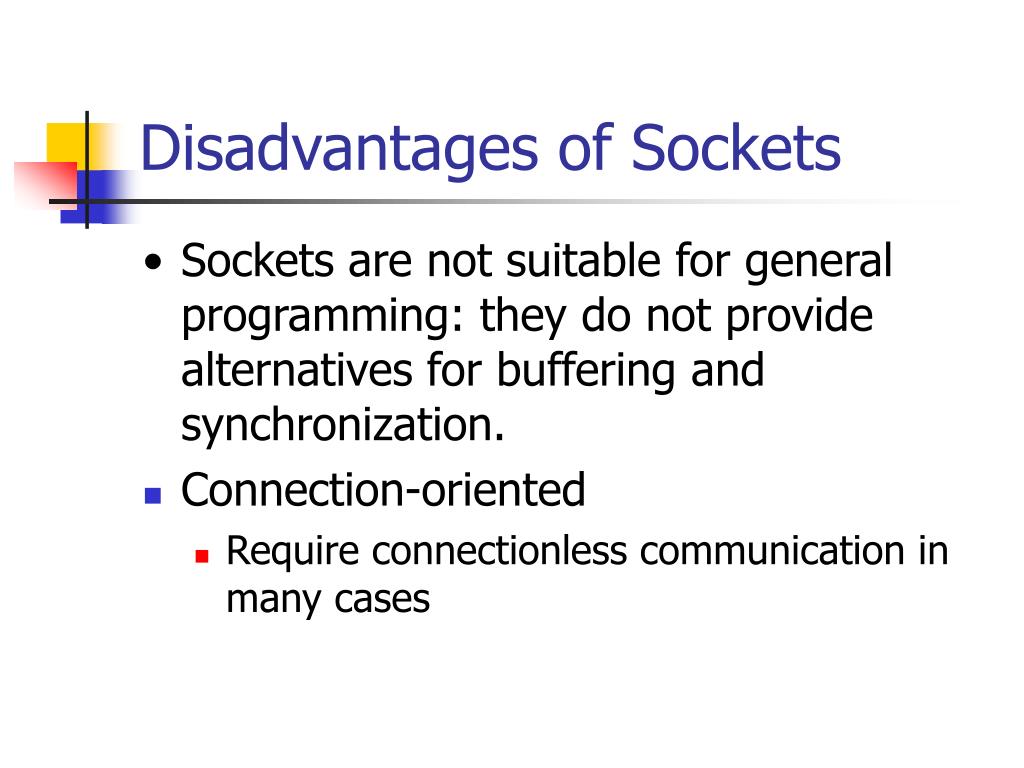 Disadvantages of Sockets

• Sockets are not suitable for general programming: they do not provide alternatives for buffering and synchronization.

▪ Connection-oriented

▪ Require connectionless communication in many cases